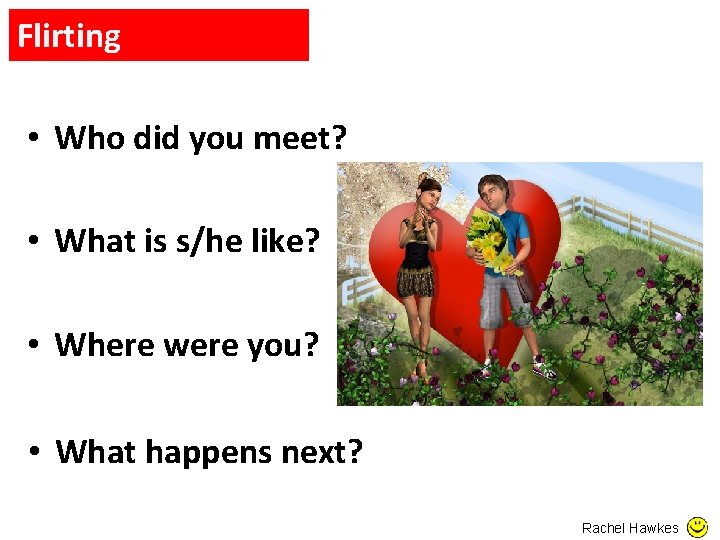 Flirting

• Who did you meet?

• What is s/he like?

• Where were you?

• What happens next?

Rachel Hawkes